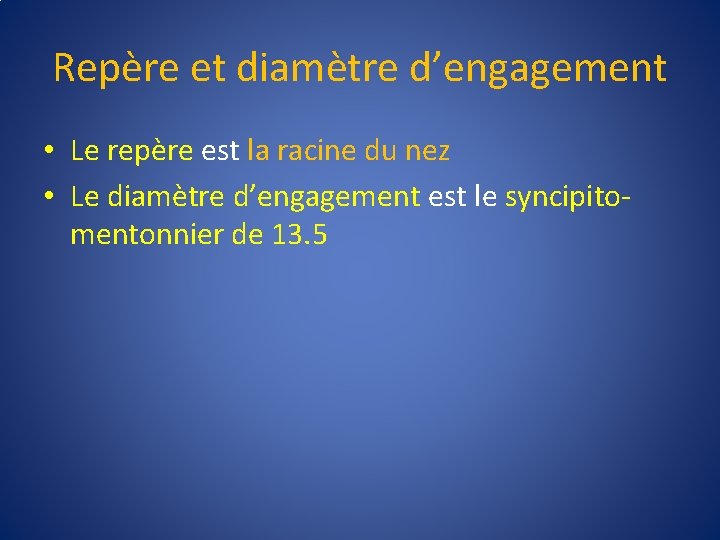 Repère et diamètre d’engagement

• Le repère est la racine du nez
• Le diamètre d’engagement est le syncipito-mentonnier de 13.5